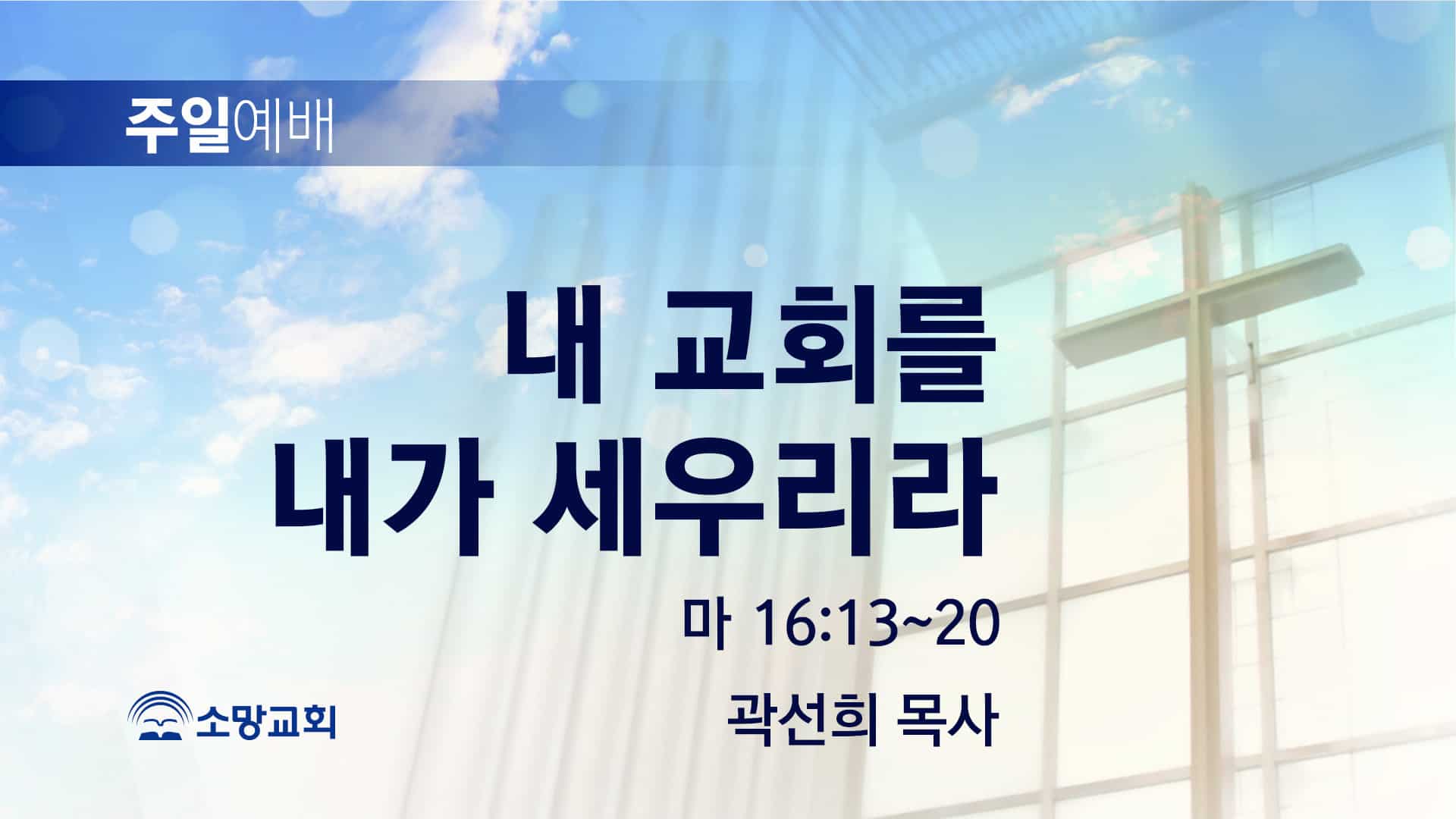 주일예배

내 교회를
내가 세우리라

마 16:13~20

곽선희 목사

소망교회